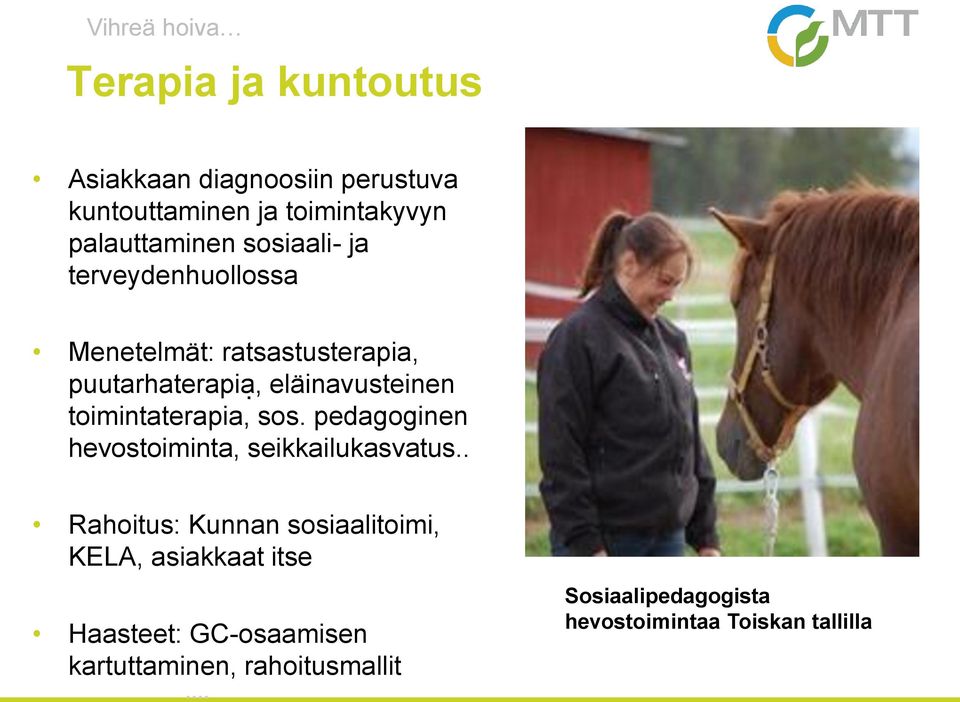 Vihreä hoiva…

MTT

Terapia ja kuntoutus

• Asiakkaan diagnoosiin perustuva kuntouttaminen ja toimintakyvyn palauttaminen sosiaali- ja terveydenhuollossa

• Menetelmät: ratsastusterapia, puutarhaterapia, eläinavusteinen toimintaterapia, sos. pedagoginen hevostoiminta, seikkailukasvatus..

• Rahoitus: Kunnan sosiaalitoimi, KELA, asiakkaat itse

• Haasteet: GC-osaamisen kartuttaminen, rahoitusmallit

Sosiaalipedagogista hevostoimintaa Toiskan tallilla